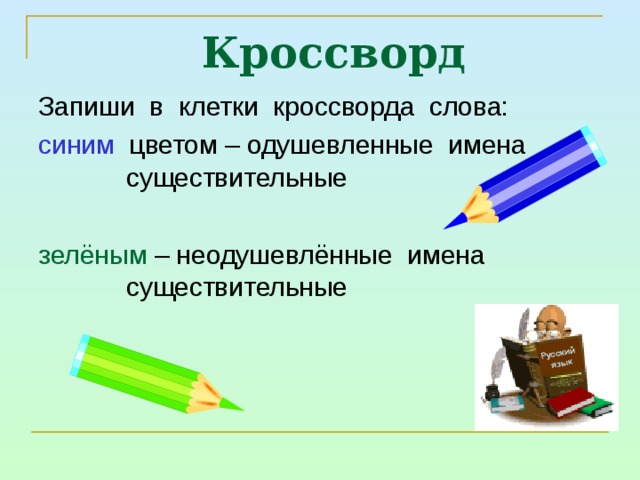 Кроссворд

Запиши в клетки кроссворда слова:

синим цветом – одушевленные имена существительные

зелёным – неодушевлённые имена существительные

Русский язык